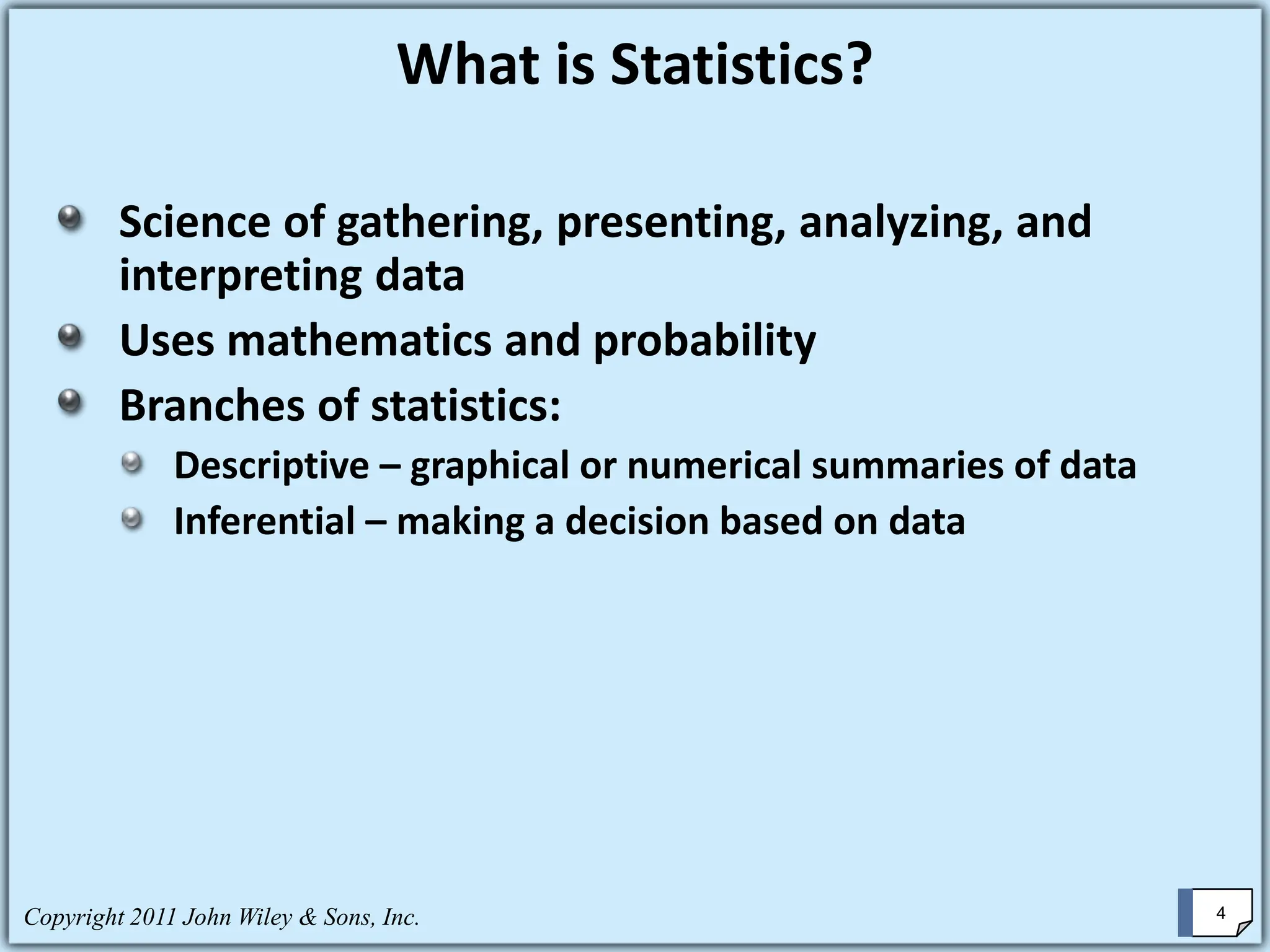 What is Statistics?

Science of gathering, presenting, analyzing, and interpreting data

Uses mathematics and probability

Branches of statistics:

Descriptive – graphical or numerical summaries of data

Inferential – making a decision based on data

Copyright 2011 John Wiley & Sons, Inc.

4